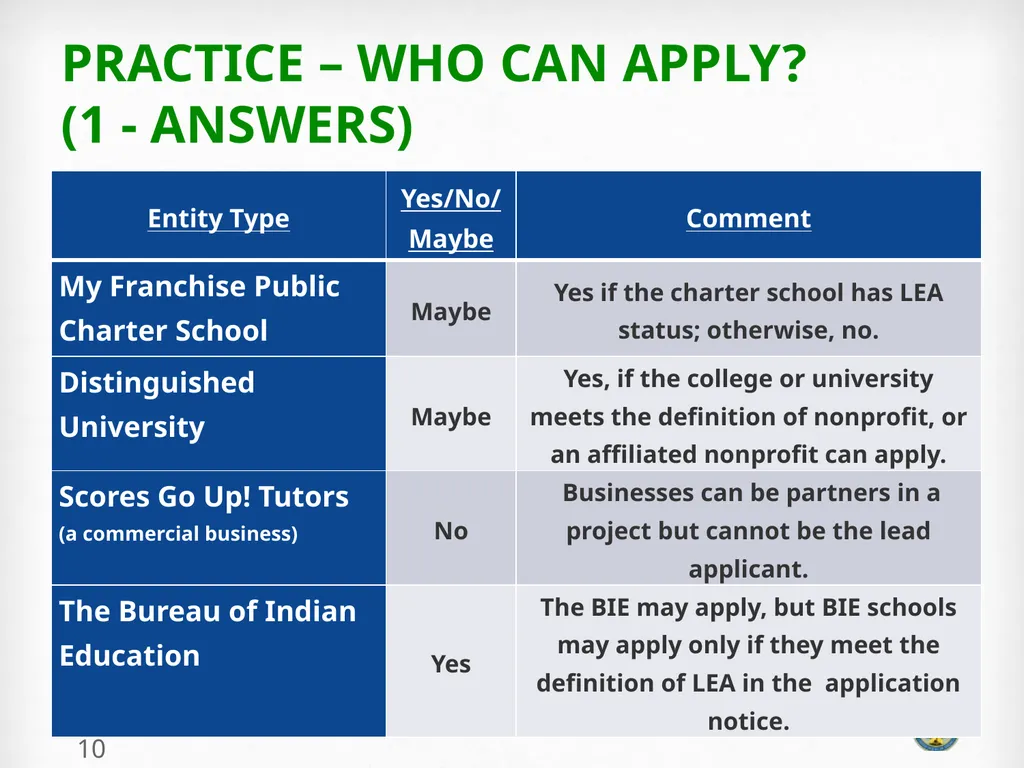 PRACTICE – WHO CAN APPLY?
(1 - ANSWERS)

| Entity Type | Yes/No/ Maybe | Comment |
|---|---|---|
| My Franchise Public Charter School | Maybe | Yes if the charter school has LEA status; otherwise, no. |
| Distinguished University | Maybe | Yes, if the college or university meets the definition of nonprofit, or an affiliated nonprofit can apply. |
| Scores Go Up! Tutors (a commercial business) | No | Businesses can be partners in a project but cannot be the lead applicant. |
| The Bureau of Indian Education | Yes | The BIE may apply, but BIE schools may apply only if they meet the definition of LEA in the application notice. |

10